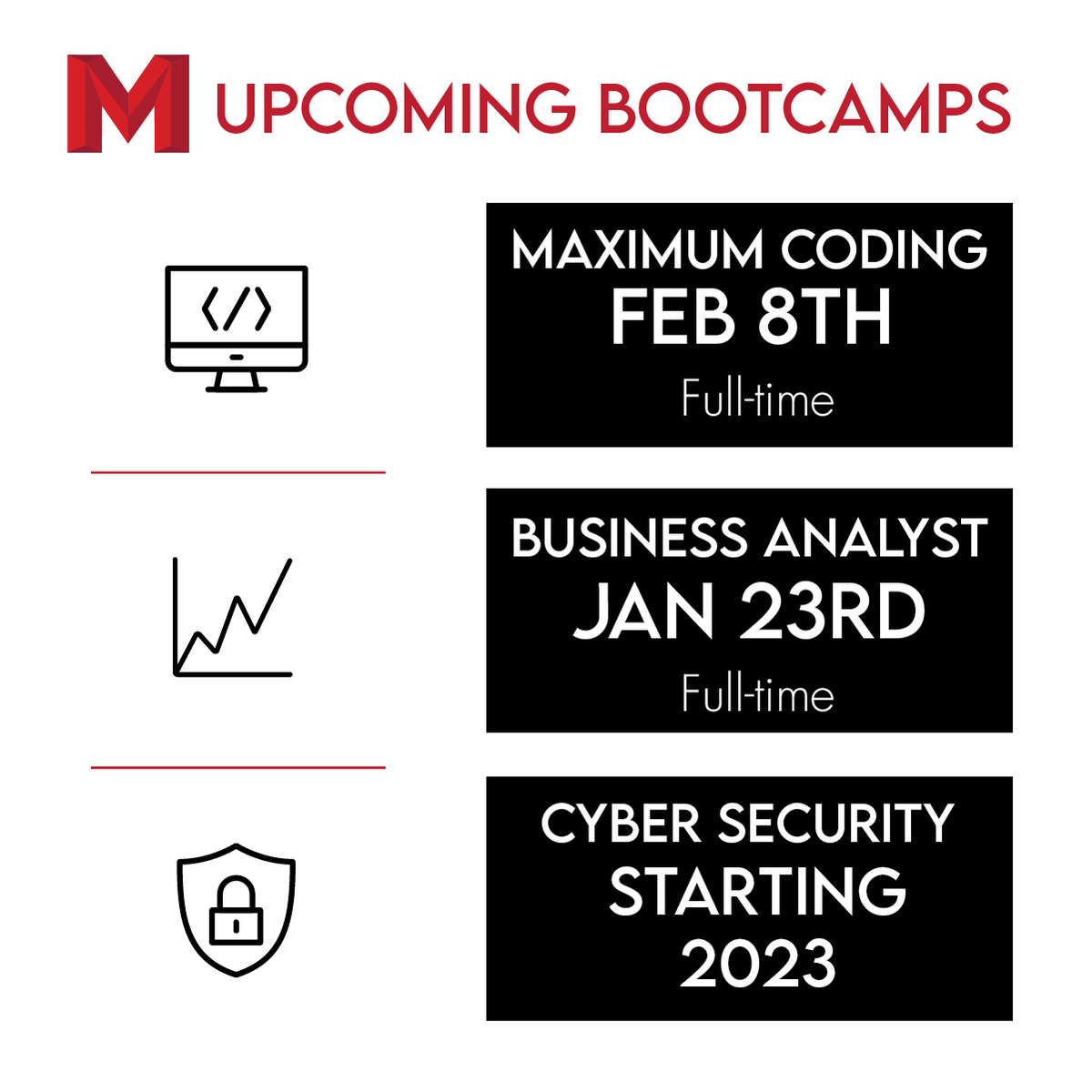 M UPCOMING BOOTCAMPS

</>

MAXIMUM CODING
FEB 8TH
Full-time

BUSINESS ANALYST
JAN 23RD
Full-time

CYBER SECURITY
STARTING
2023